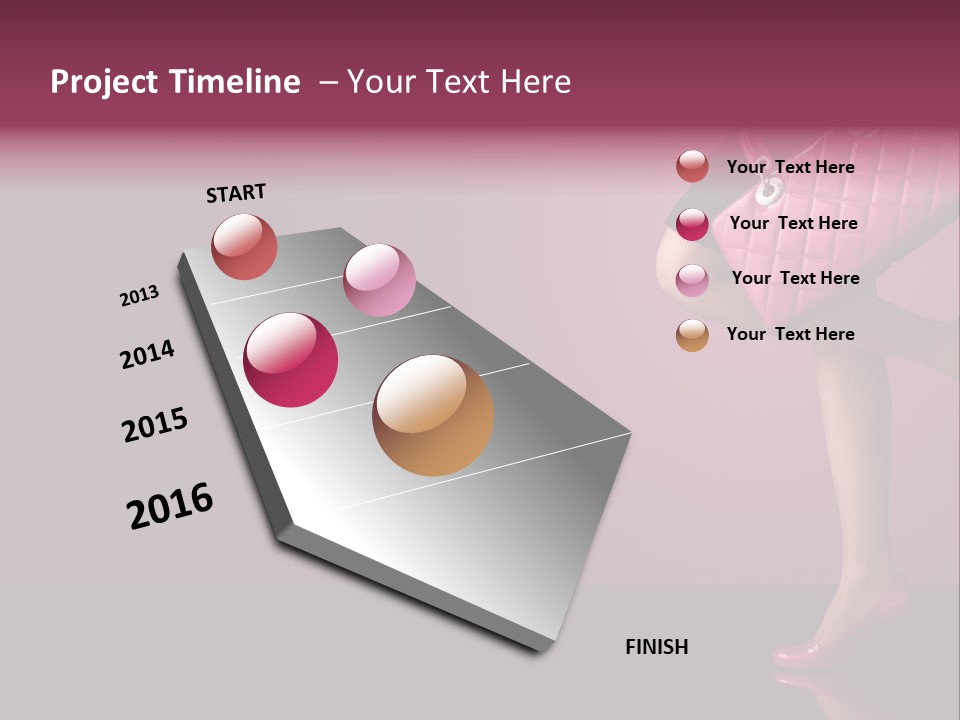 Project Timeline – Your Text Here

START

2013

2014

2015

2016

FINISH

Your Text Here

Your Text Here

Your Text Here

Your Text Here